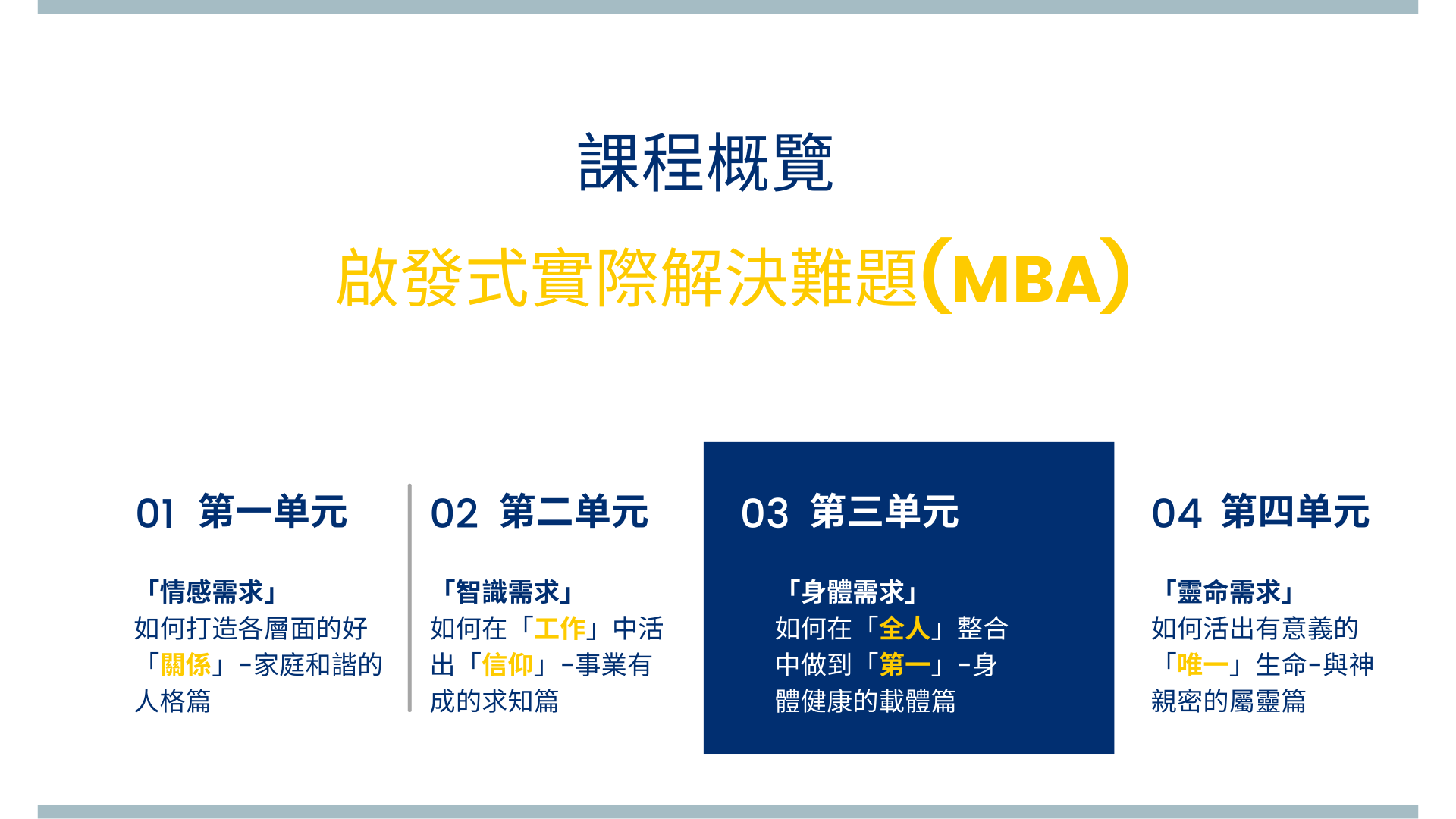 課程概覽

啟發式實際解決難題(MBA)

01 第一单元

「情感需求」
如何打造各層面的好「關係」-家庭和諧的人格篇

02 第二单元

「智識需求」
如何在「工作」中活出「信仰」-事業有成的求知篇

03 第三单元

「身體需求」
如何在「全人」整合中做到「第一」-身體健康的載體篇

04 第四单元

「靈命需求」
如何活出有意義的「唯一」生命-與神親密的屬靈篇